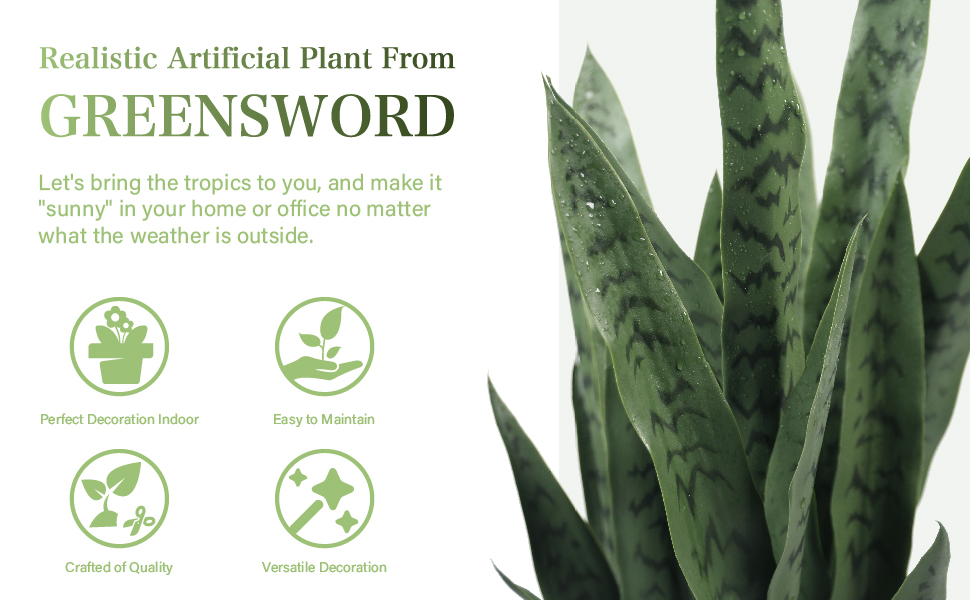 Realistic Artificial Plant From

GREENSWORD

Let's bring the tropics to you, and make it "sunny" in your home or office no matter what the weather is outside.

Perfect Decoration Indoor

Easy to Maintain

Crafted of Quality

Versatile Decoration